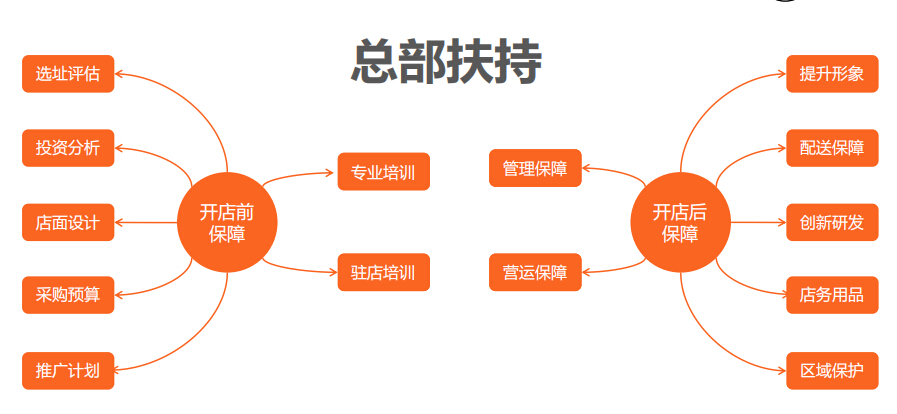 总部扶持

选址评估

投资分析

店面设计

采购预算

推广计划

开店前保障

专业培训

驻店培训

管理保障

营运保障

开店后保障

提升形象

配送保障

创新研发

店务用品

区域保护